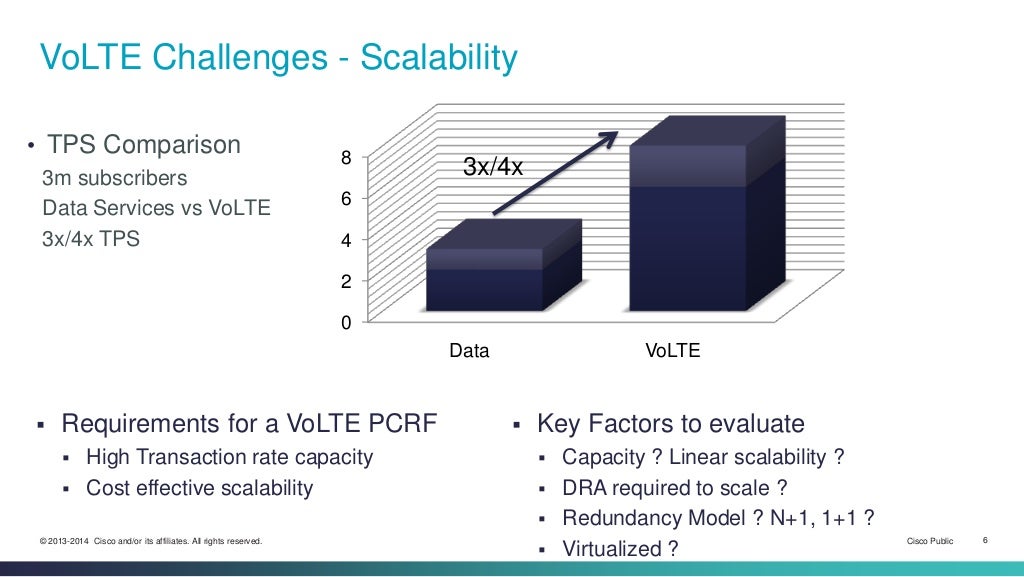 VoLTE Challenges - Scalability

• TPS Comparison
3m subscribers
Data Services vs VoLTE
3x/4x TPS

8
6
4
2
0
3x/4x
Data
VoLTE

▪ Requirements for a VoLTE PCRF
▪ High Transaction rate capacity
▪ Cost effective scalability

▪ Key Factors to evaluate
▪ Capacity ? Linear scalability ?
▪ DRA required to scale ?
▪ Redundancy Model ? N+1, 1+1 ?
▪ Virtualized ?

© 2013-2014 Cisco and/or its affiliates. All rights reserved.
Cisco Public
6